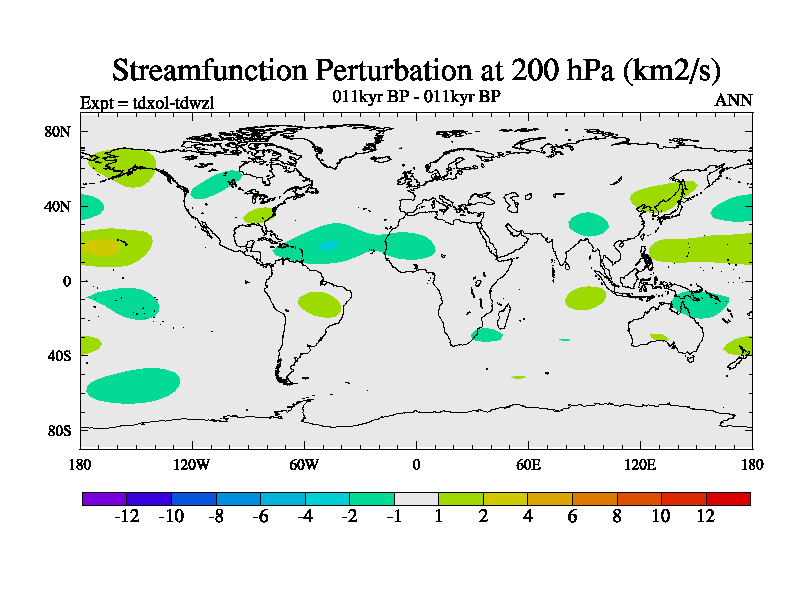 Streamfunction Perturbation at 200 hPa (km2/s)

Expt = tdxol-tdwzl

011kyr BP - 011kyr BP

ANN

80N
40N
0
40S
80S

180
120W
60W
0
60E
120E
180

-12
-10
-8
-6
-4
-2
-1
1
2
4
6
8
10
12